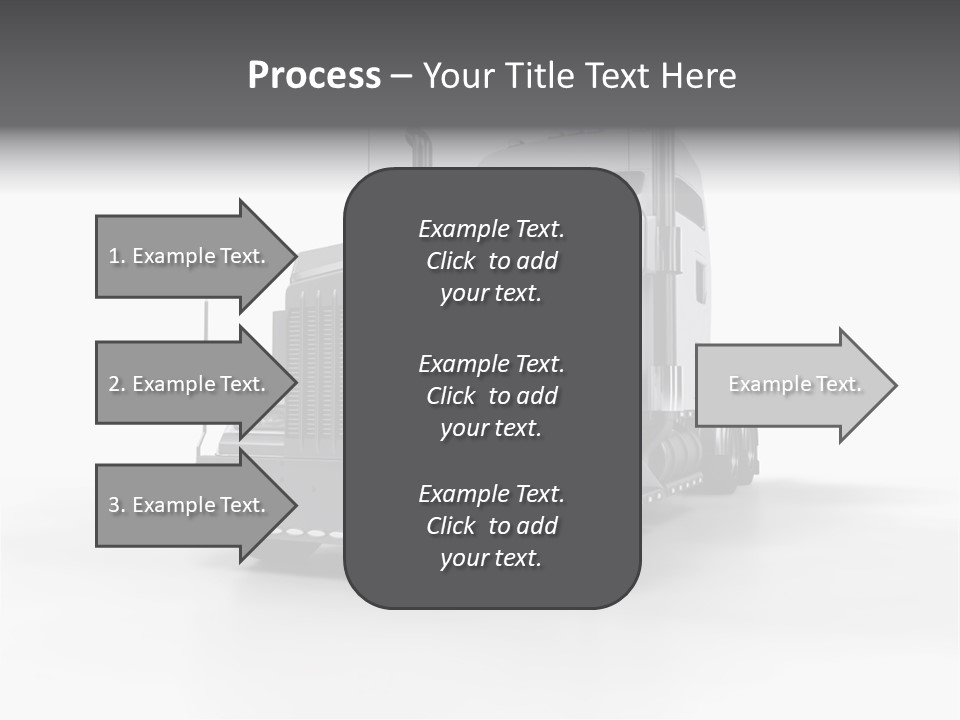 Process – Your Title Text Here

1. Example Text.

2. Example Text.

3. Example Text.

Example Text. Click to add your text.

Example Text. Click to add your text.

Example Text. Click to add your text.

Example Text.